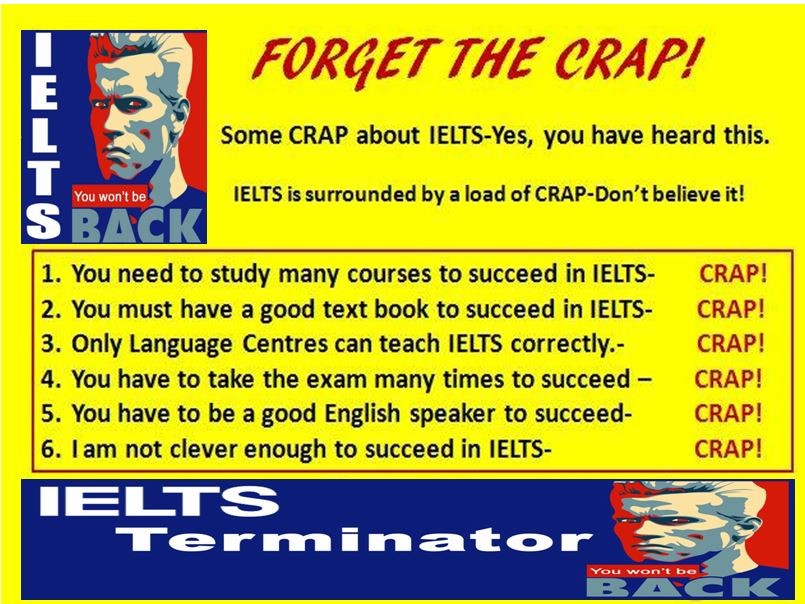 IELTS

You won't be
BACK

FORGET THE CRAP!

Some CRAP about IELTS-Yes, you have heard this.

IELTS is surrounded by a load of CRAP-Don't believe it!

1. You need to study many courses to succeed in IELTS- CRAP!
2. You must have a good text book to succeed in IELTS- CRAP!
3. Only Language Centres can teach IELTS correctly.- CRAP!
4. You have to take the exam many times to succeed – CRAP!
5. You have to be a good English speaker to succeed- CRAP!
6. I am not clever enough to succeed in IELTS- CRAP!

IELTS
Terminator

You won't be
BACK